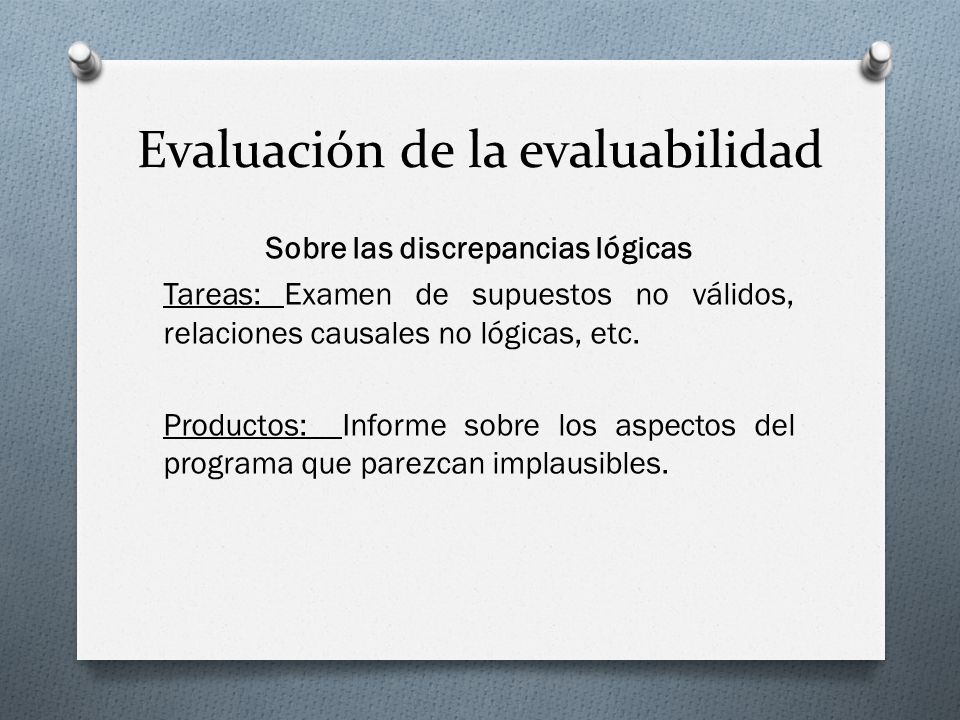 Evaluación de la evaluabilidad

Sobre las discrepancias lógicas

Tareas: Examen de supuestos no válidos, relaciones causales no lógicas, etc.

Productos: Informe sobre los aspectos del programa que parezcan implausibles.